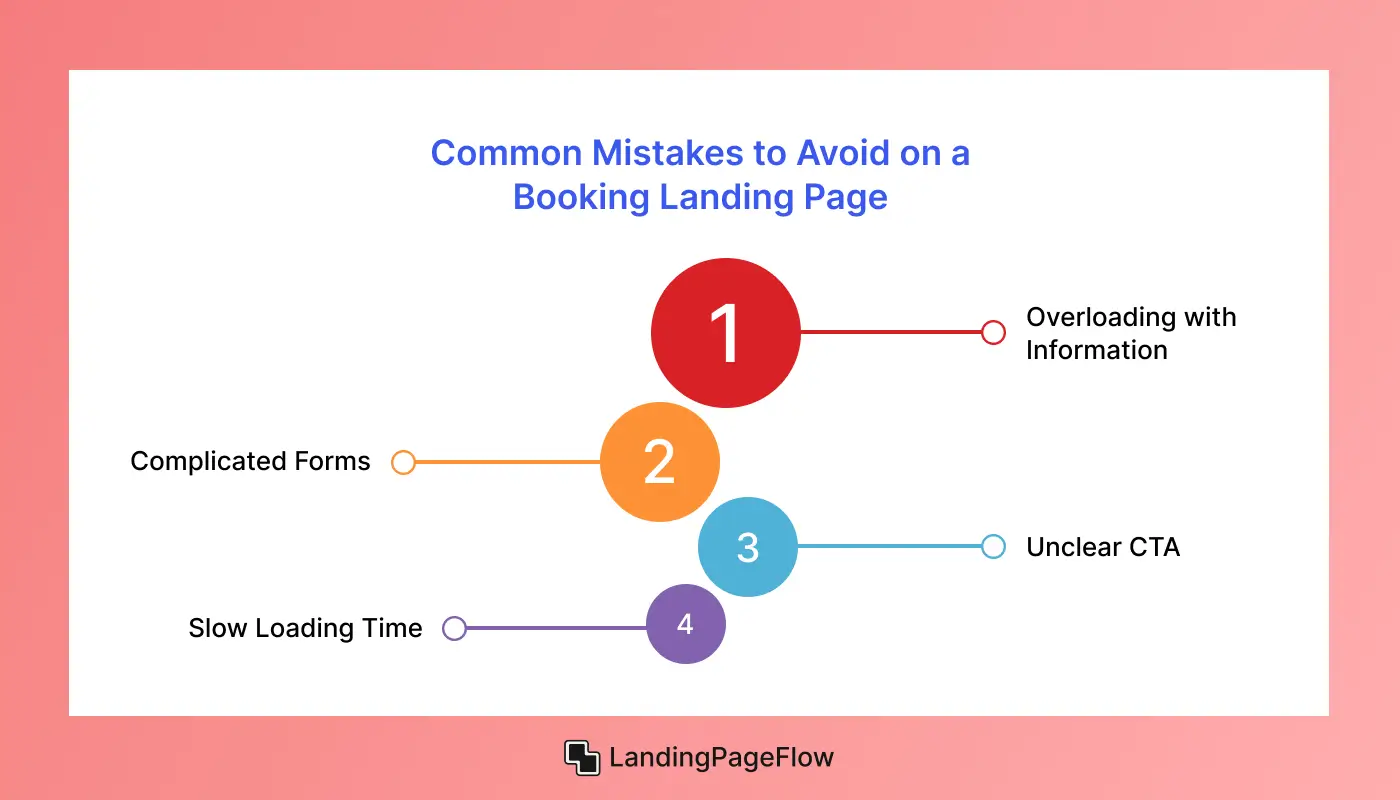 Common Mistakes to Avoid on a Booking Landing Page

1
Overloading with Information

2
Complicated Forms

3
Unclear CTA

4
Slow Loading Time

LandingPageFlow